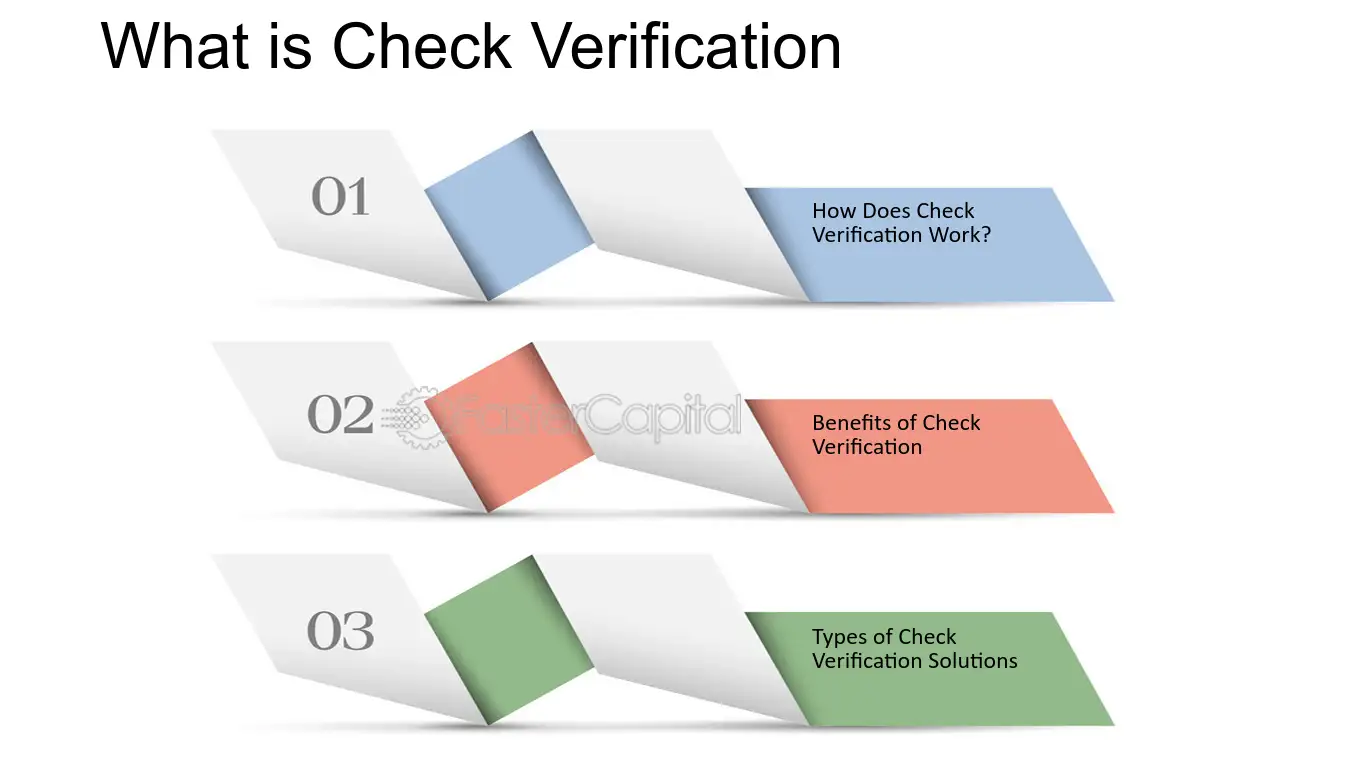 What is Check Verification

01

How Does Check Verification Work?

02

FasterCapital

Benefits of Check Verification

03

Types of Check Verification Solutions